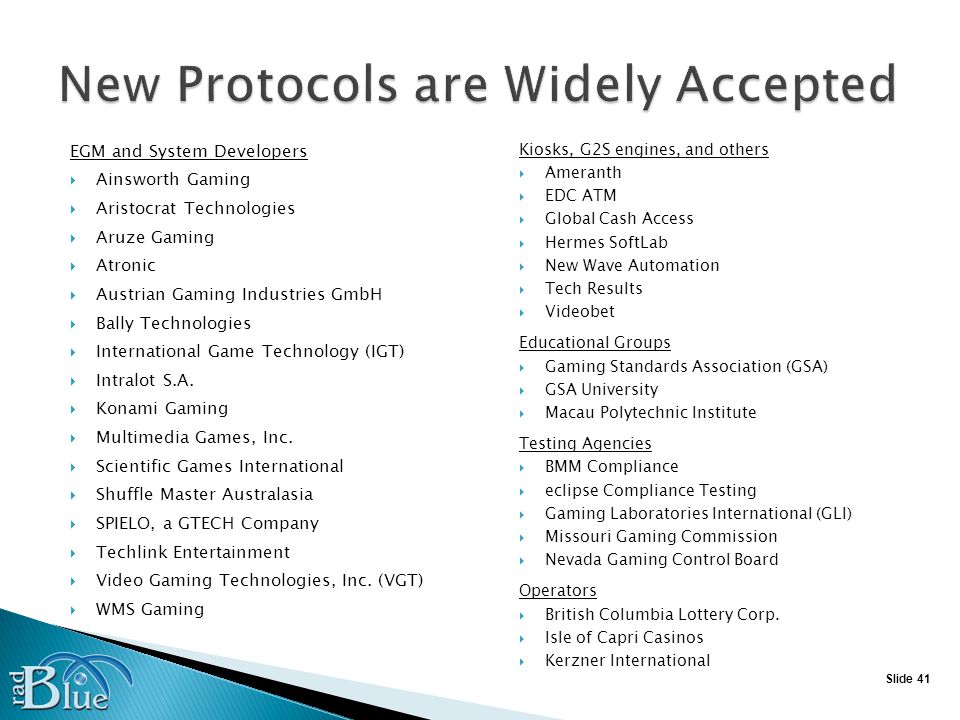 New Protocols are Widely Accepted

EGM and System Developers
- Ainsworth Gaming
- Aristocrat Technologies
- Aruze Gaming
- Atronic
- Austrian Gaming Industries GmbH
- Bally Technologies
- International Game Technology (IGT)
- Intralot S.A.
- Konami Gaming
- Multimedia Games, Inc.
- Scientific Games International
- Shuffle Master Australasia
- SPIELO, a GTECH Company
- Techlink Entertainment
- Video Gaming Technologies, Inc. (VGT)
- WMS Gaming

Kiosks, G2S engines, and others
- Ameranth
- EDC ATM
- Global Cash Access
- Hermes SoftLab
- New Wave Automation
- Tech Results
- Videobet

Educational Groups
- Gaming Standards Association (GSA)
- GSA University
- Macau Polytechnic Institute

Testing Agencies
- BMM Compliance
- eclipse Compliance Testing
- Gaming Laboratories International (GLI)
- Missouri Gaming Commission
- Nevada Gaming Control Board

Operators
- British Columbia Lottery Corp.
- Isle of Capri Casinos
- Kerzner International

rad Blue

Slide 41